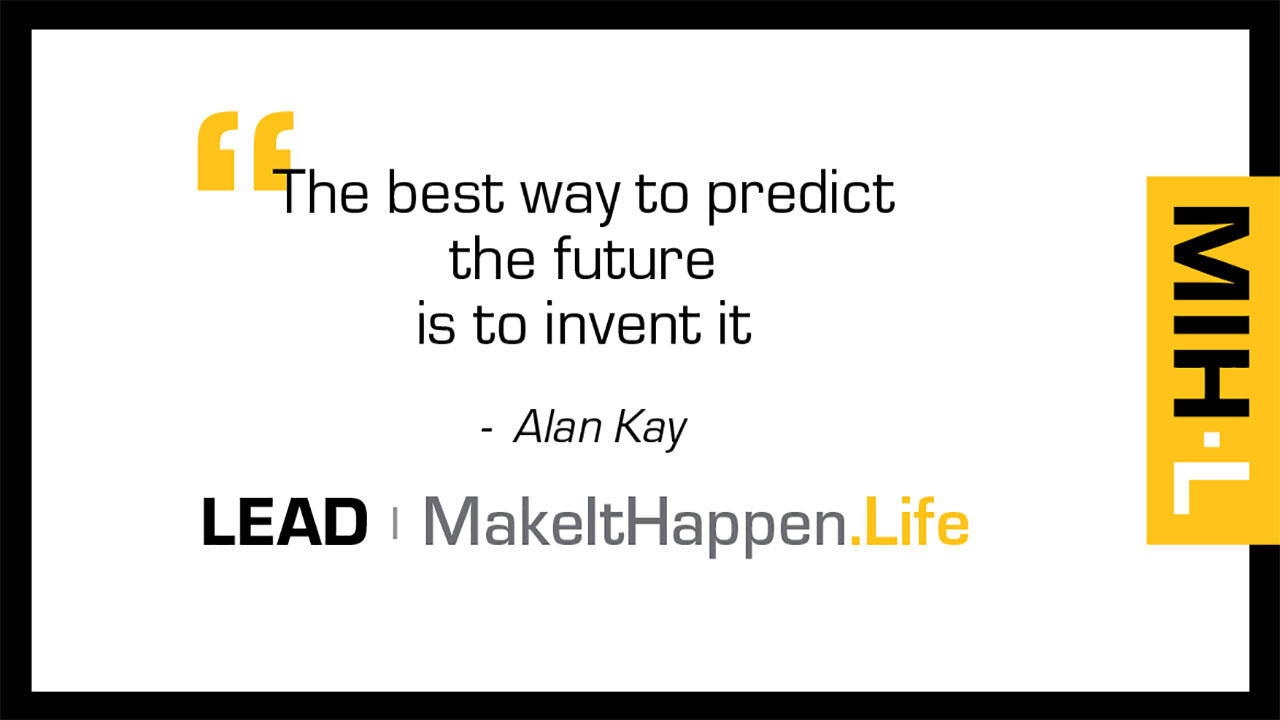 “The best way to predict the future is to invent it

- Alan Kay

LEAD | MakeItHappen.Life

MIH·L